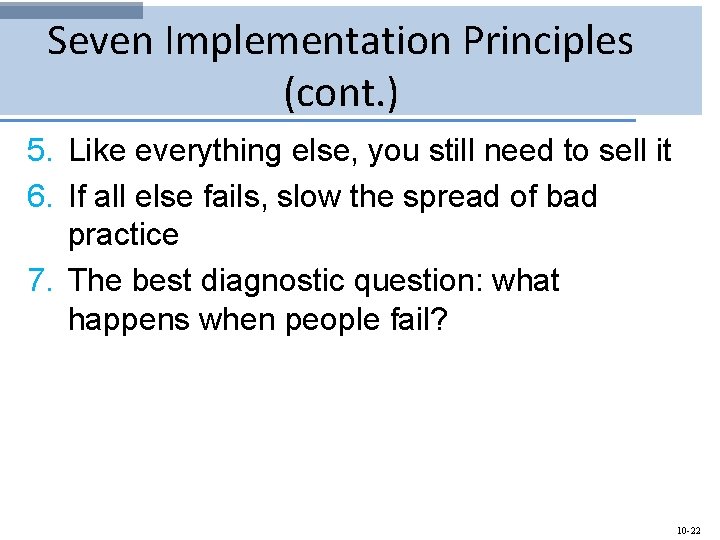 Seven Implementation Principles (cont.)

5. Like everything else, you still need to sell it

6. If all else fails, slow the spread of bad practice

7. The best diagnostic question: what happens when people fail?

10-22